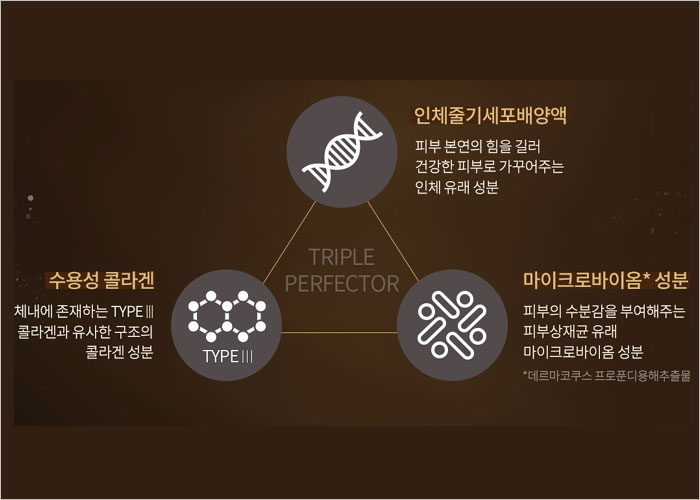 인체줄기세포배양액

피부 본연의 힘을 길러
건강한 피부로 가꾸어주는
인체 유래 성분

TRIPLE
PERFECTOR

수용성 콜라겐

체내에 존재하는 TYPE III
콜라겐과 유사한 구조의
콜라겐 성분

TYPE III

마이크로바이옴* 성분

피부의 수분감을 부여해주는
피부상재균 유래
마이크로바이옴 성분

*데르마코쿠스 프로푼디용해추출물